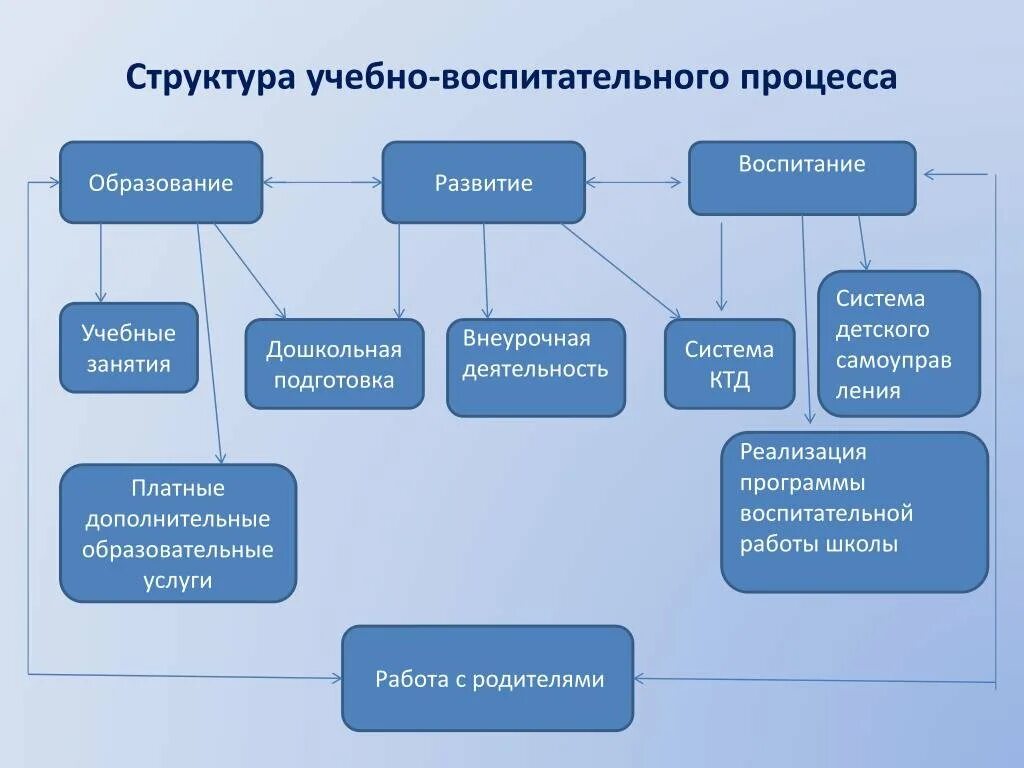 Структура учебно-воспитательного процесса

Образование

Развитие

Воспитание

Учебные занятия

Дошкольная подготовка

Внеурочная деятельность

Система КТД

Система детского самоуправ ления

Платные дополнительные образовательные услуги

Реализация программы воспитательной работы школы

Работа с родителями